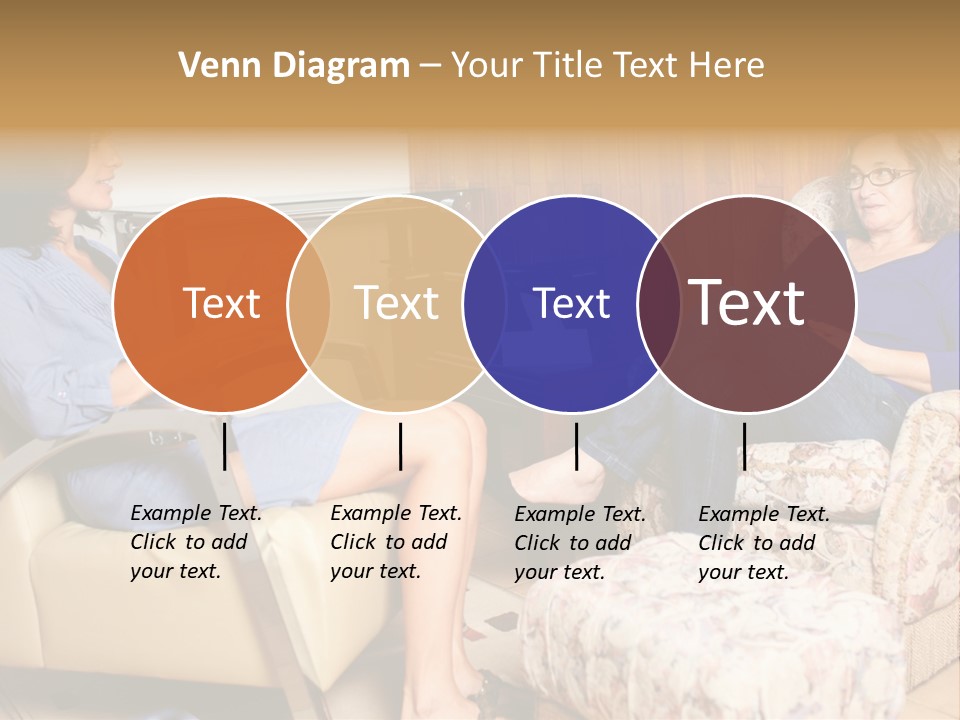 Venn Diagram – Your Title Text Here

Text

Text

Text

Text

Example Text. Click to add your text.

Example Text. Click to add your text.

Example Text. Click to add your text.

Example Text. Click to add your text.